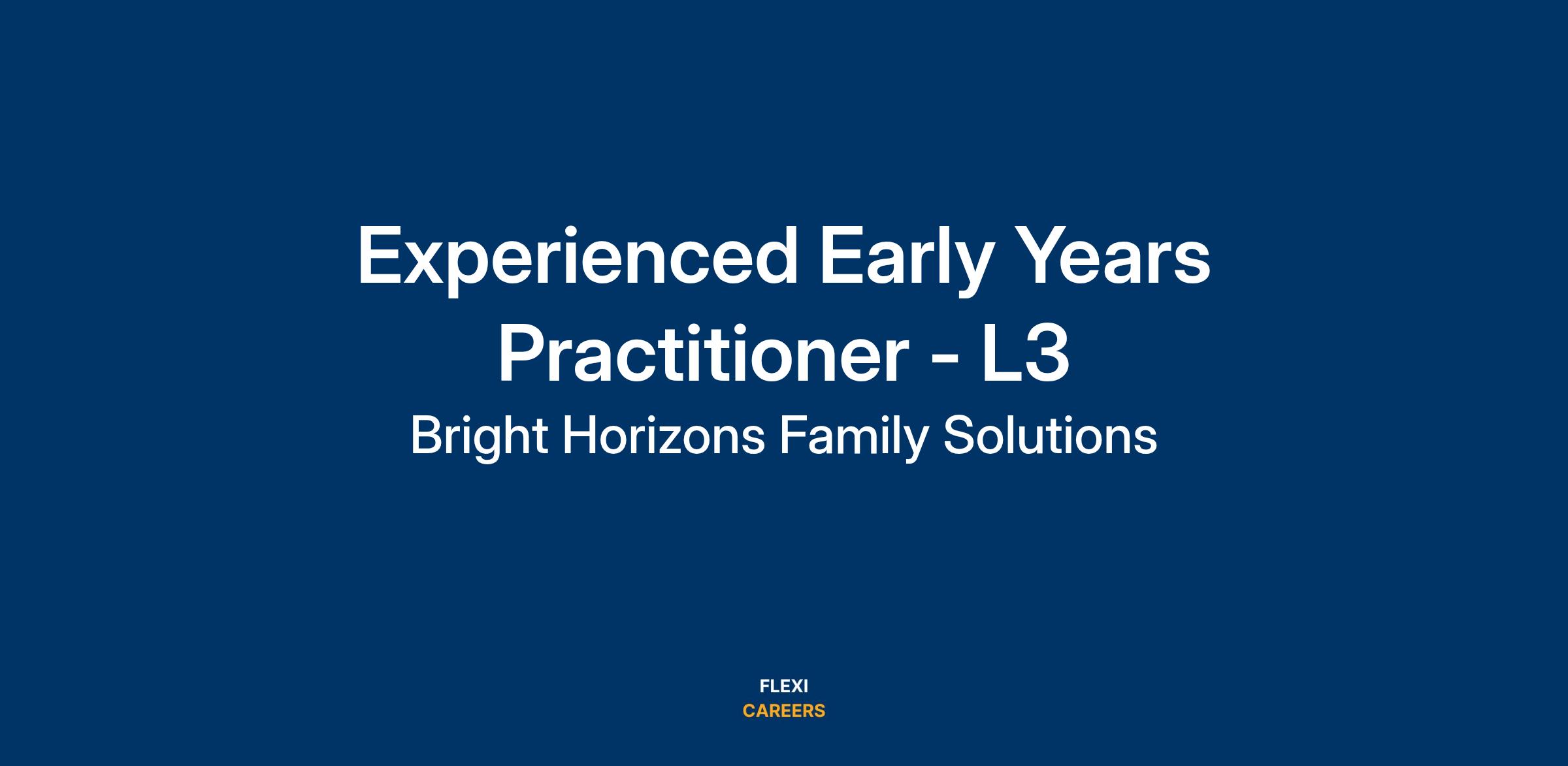 Experienced Early Years Practitioner - L3

Bright Horizons Family Solutions

FLEXI
CAREERS